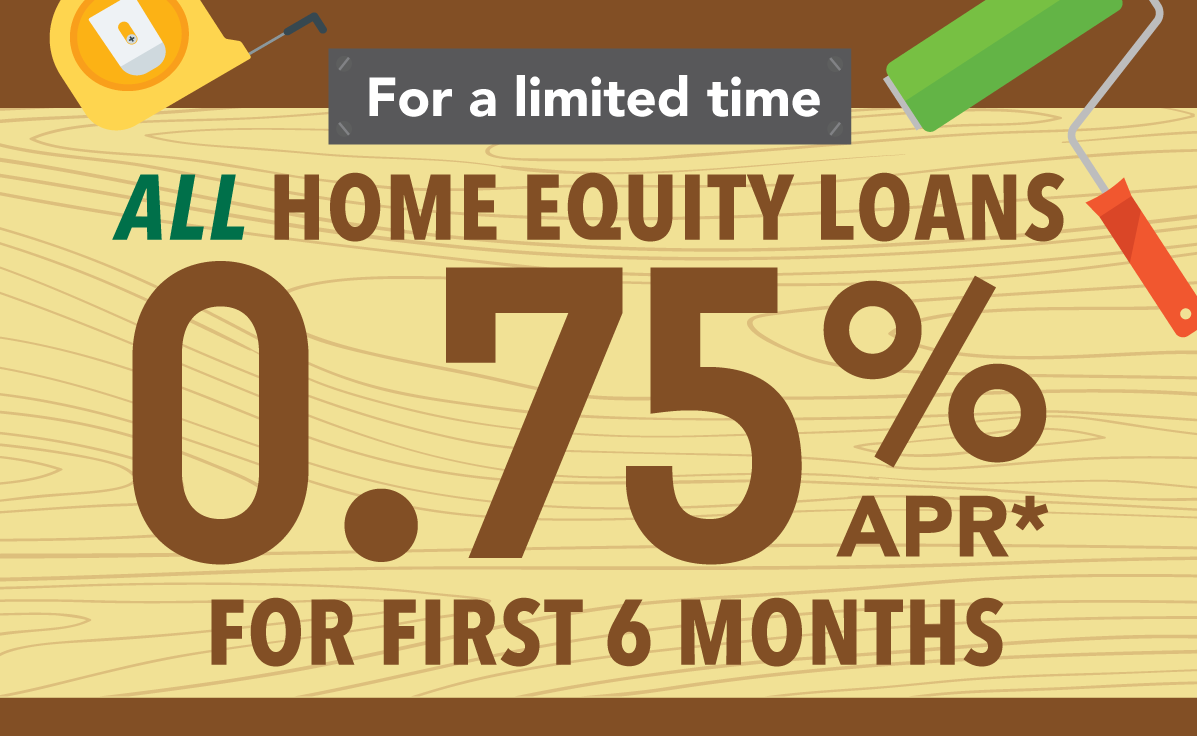 For a limited time

ALL HOME EQUITY LOANS

0.75% APR*

FOR FIRST 6 MONTHS